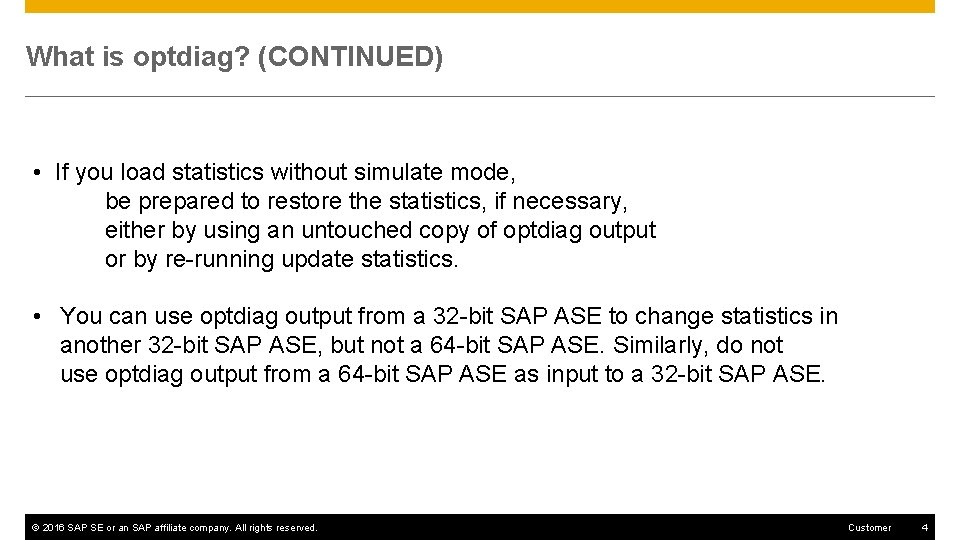 What is optdiag? (CONTINUED)

• If you load statistics without simulate mode, be prepared to restore the statistics, if necessary, either by using an untouched copy of optdiag output or by re-running update statistics.

• You can use optdiag output from a 32-bit SAP ASE to change statistics in another 32-bit SAP ASE, but not a 64-bit SAP ASE. Similarly, do not use optdiag output from a 64-bit SAP ASE as input to a 32-bit SAP ASE.

© 2016 SAP SE or an SAP affiliate company. All rights reserved. Customer 4